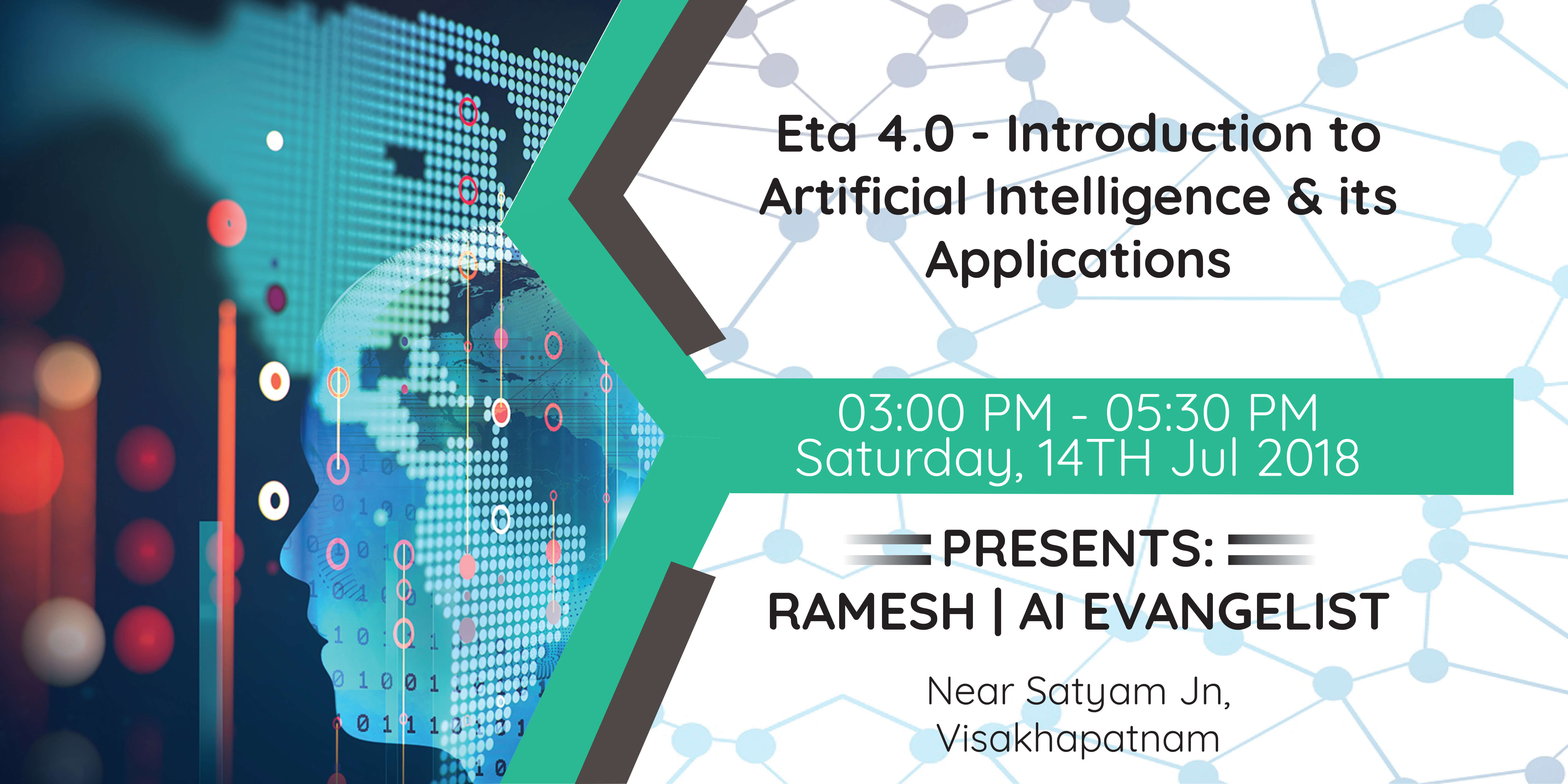 Eta 4.0 - Introduction to Artificial Intelligence & its Applications

03:00 PM - 05:30 PM
Saturday, 14TH Jul 2018

PRESENTS:
RAMESH | AI EVANGELIST

Near Satyam Jn,
Visakhapatnam